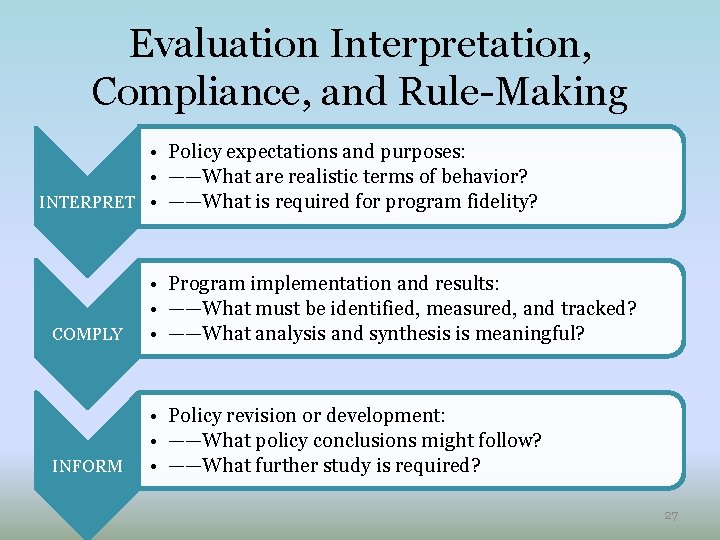 Evaluation Interpretation, Compliance, and Rule-Making

INTERPRET

• Policy expectations and purposes:
• ——What are realistic terms of behavior?
• ——What is required for program fidelity?

COMPLY

• Program implementation and results:
• ——What must be identified, measured, and tracked?
• ——What analysis and synthesis is meaningful?

INFORM

• Policy revision or development:
• ——What policy conclusions might follow?
• ——What further study is required?

27